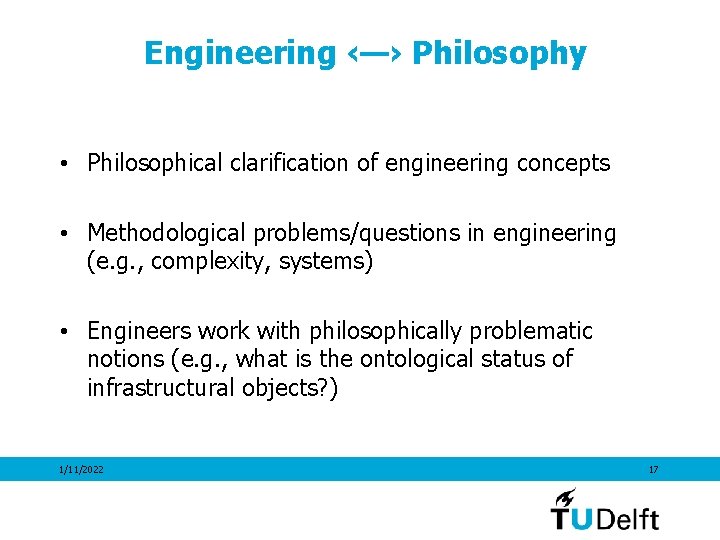 Engineering ‹—› Philosophy

• Philosophical clarification of engineering concepts

• Methodological problems/questions in engineering (e.g., complexity, systems)

• Engineers work with philosophically problematic notions (e.g., what is the ontological status of infrastructural objects?)

1/11/2022

17

TUDelft